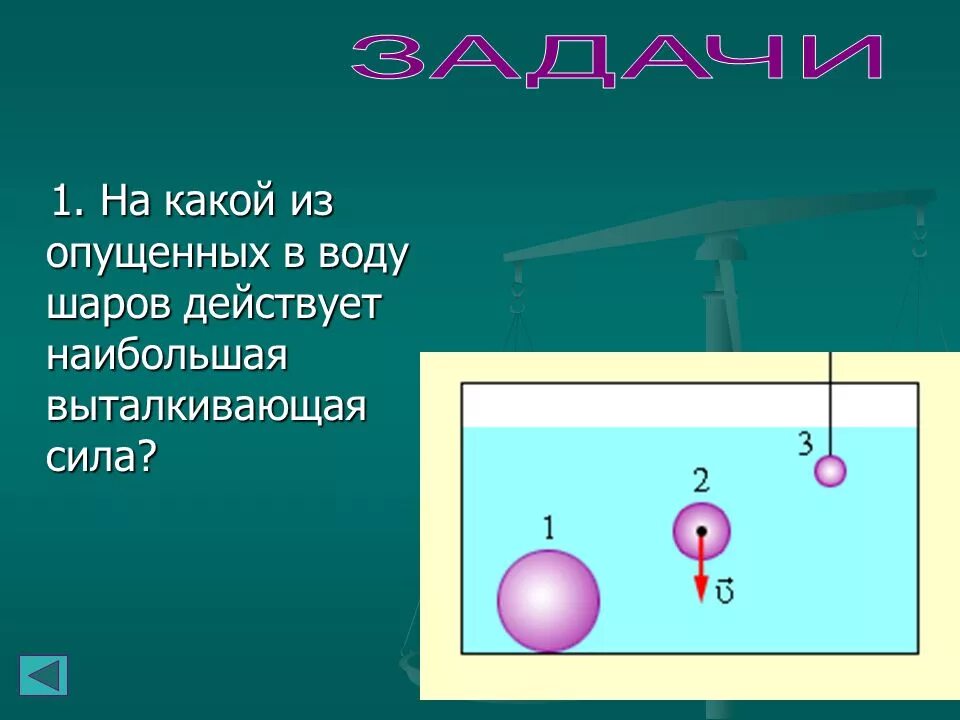 ЗАДАЧИ

1. На какой из опущенных в воду шаров действует наибольшая выталкивающая сила?

3

2

1

$\vec{\upsilon}$